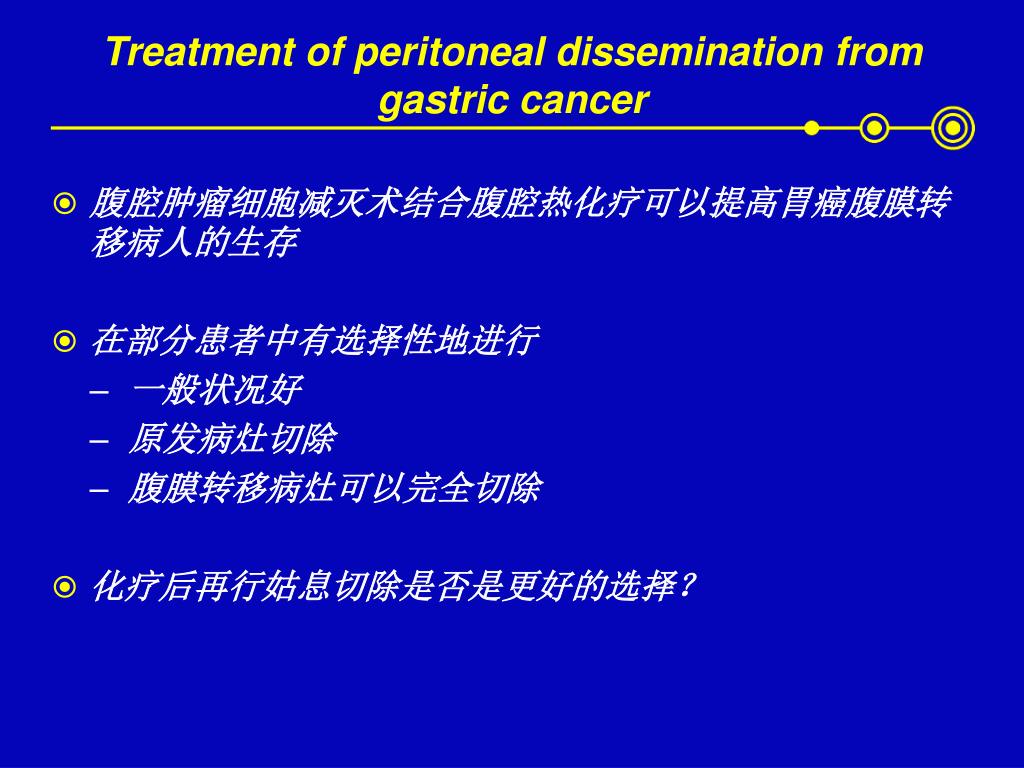 Treatment of peritoneal dissemination from gastric cancer

腹腔肿瘤细胞减灭术结合腹腔热化疗可以提高胃癌腹膜转移病人的生存

在部分患者中有选择性地进行
– 一般状况好
– 原发病灶切除
– 腹膜转移病灶可以完全切除

化疗后再行姑息切除是否是更好的选择？